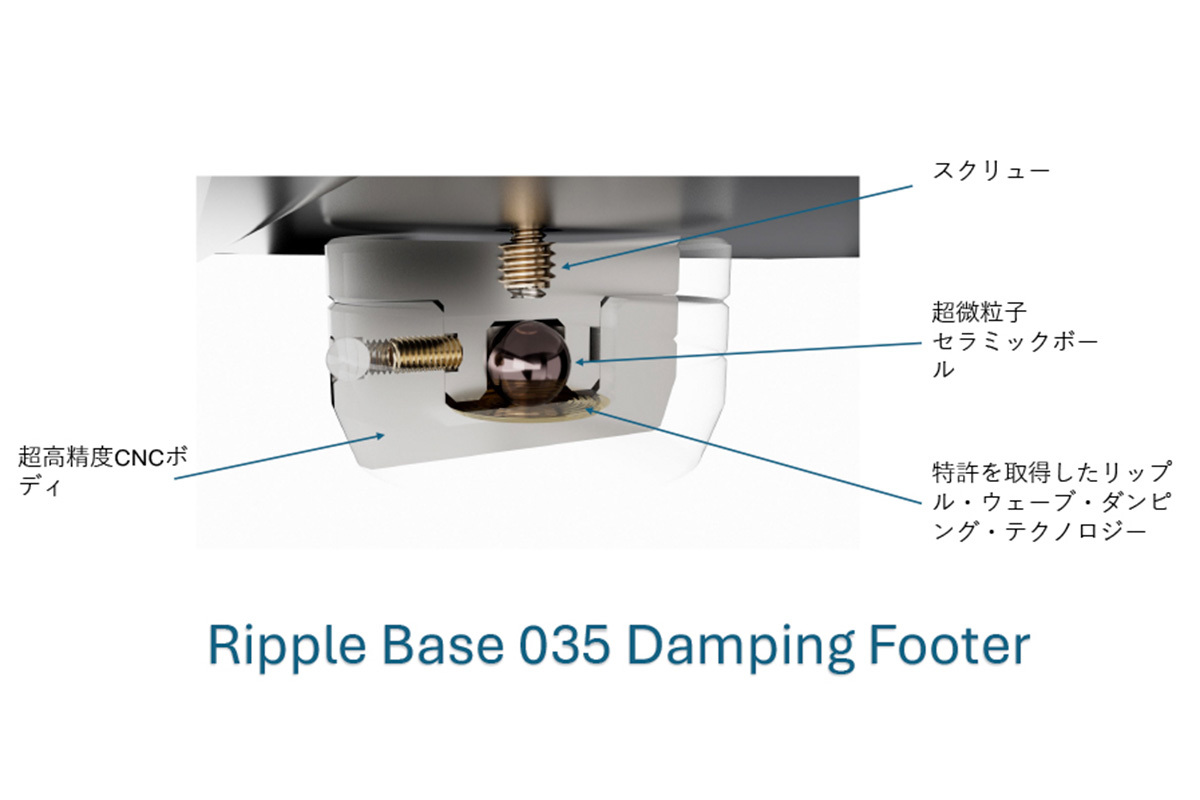 スクリュー

超微粒子セラミックボール

超高精度CNCボディ

特許を取得したリップル・ウェーブ・ダンピング・テクノロジー

Ripple Base 035 Damping Footer